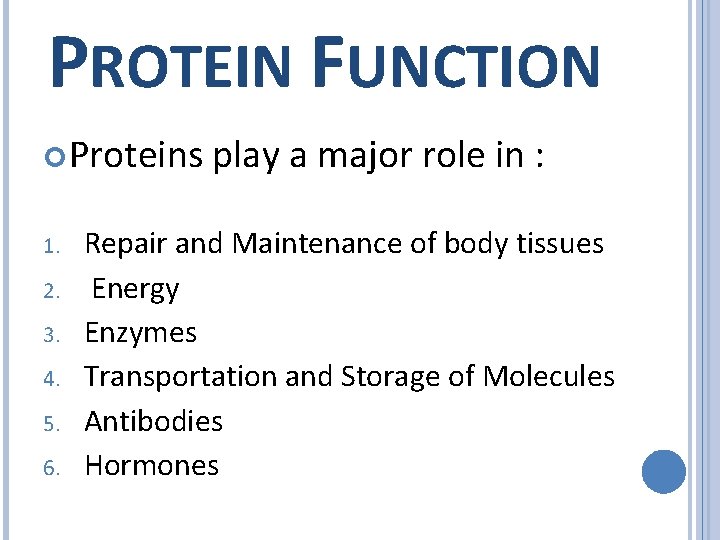 PROTEIN FUNCTION

Proteins play a major role in :

1. Repair and Maintenance of body tissues
2. Energy
3. Enzymes
4. Transportation and Storage of Molecules
5. Antibodies
6. Hormones